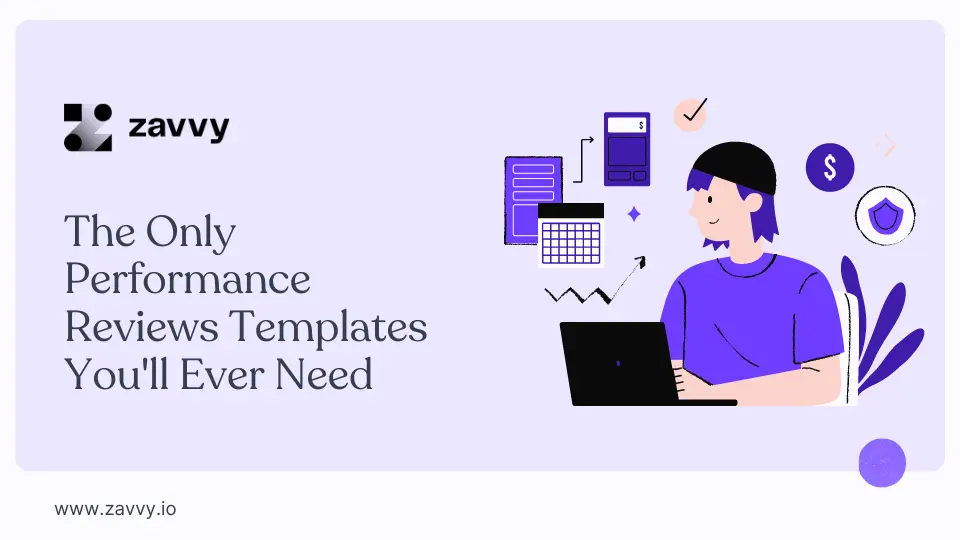 zavvy

The Only Performance Reviews Templates You'll Ever Need

$

$

www.zavvy.io